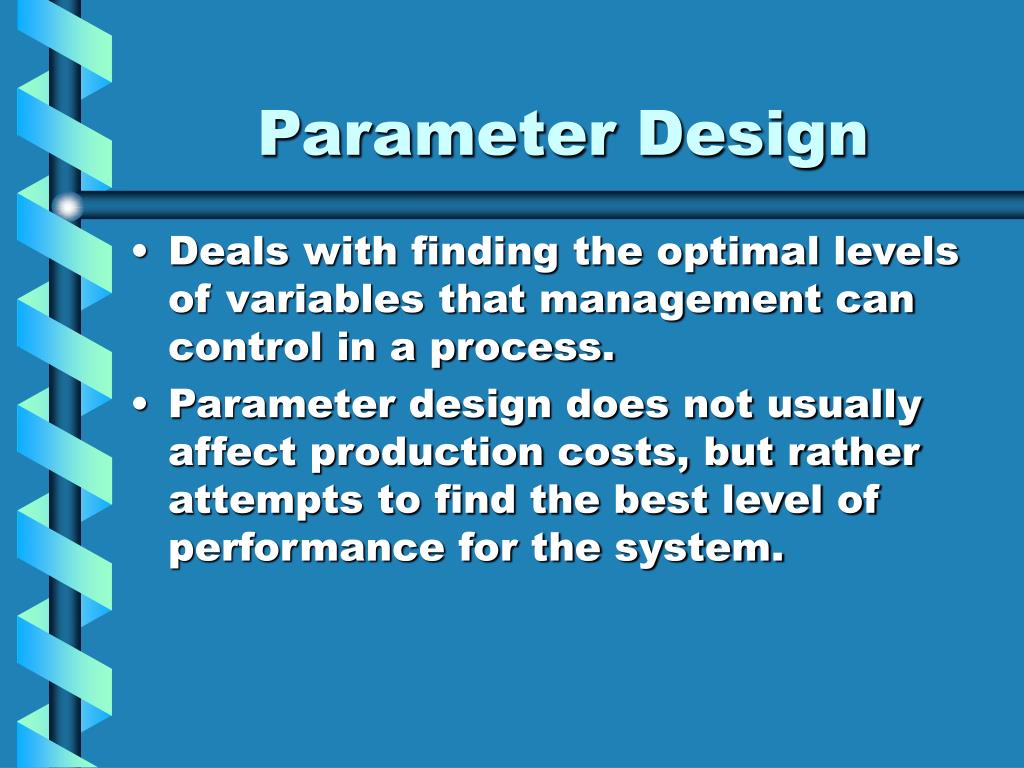 Parameter Design

• Deals with finding the optimal levels of variables that management can control in a process.

• Parameter design does not usually affect production costs, but rather attempts to find the best level of performance for the system.